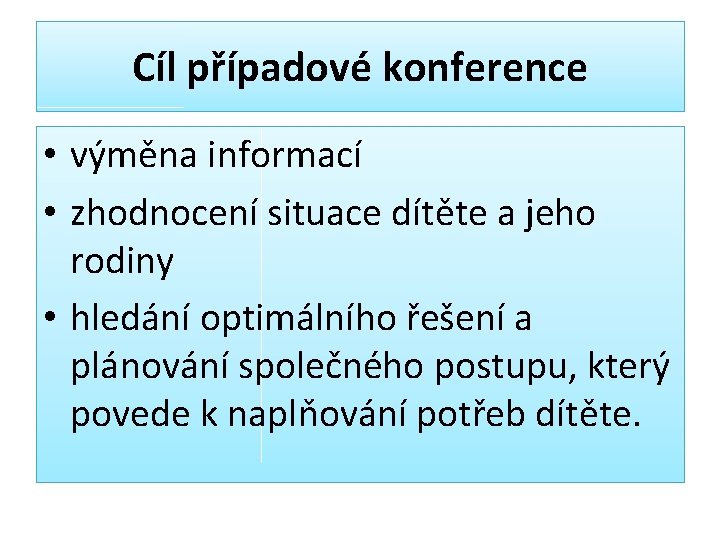 Cíl případové konference

• výměna informací
• zhodnocení situace dítěte a jeho rodiny
• hledání optimálního řešení a plánování společného postupu, který povede k naplňování potřeb dítěte.